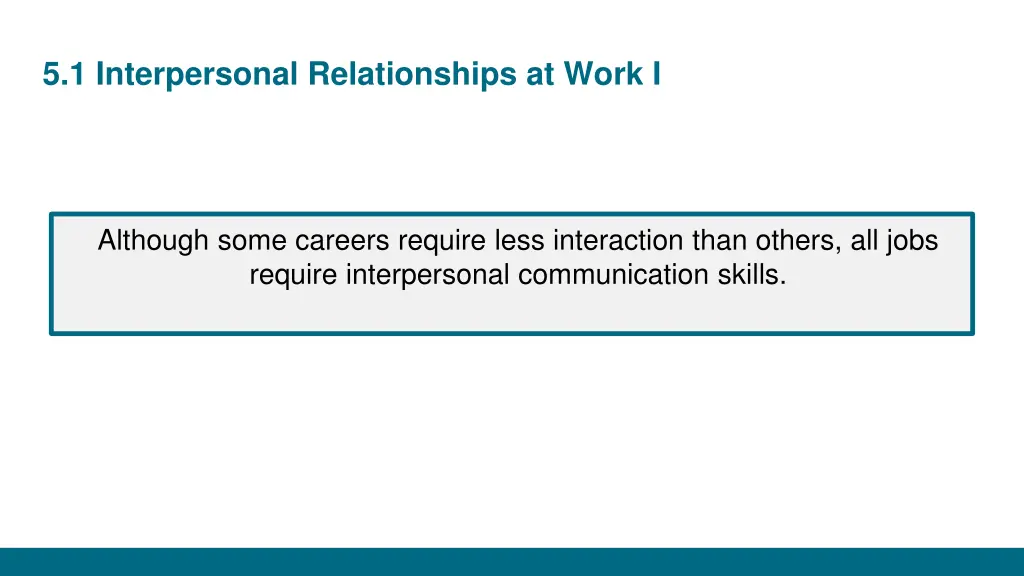 5.1 Interpersonal Relationships at Work I

Although some careers require less interaction than others, all jobs require interpersonal communication skills.